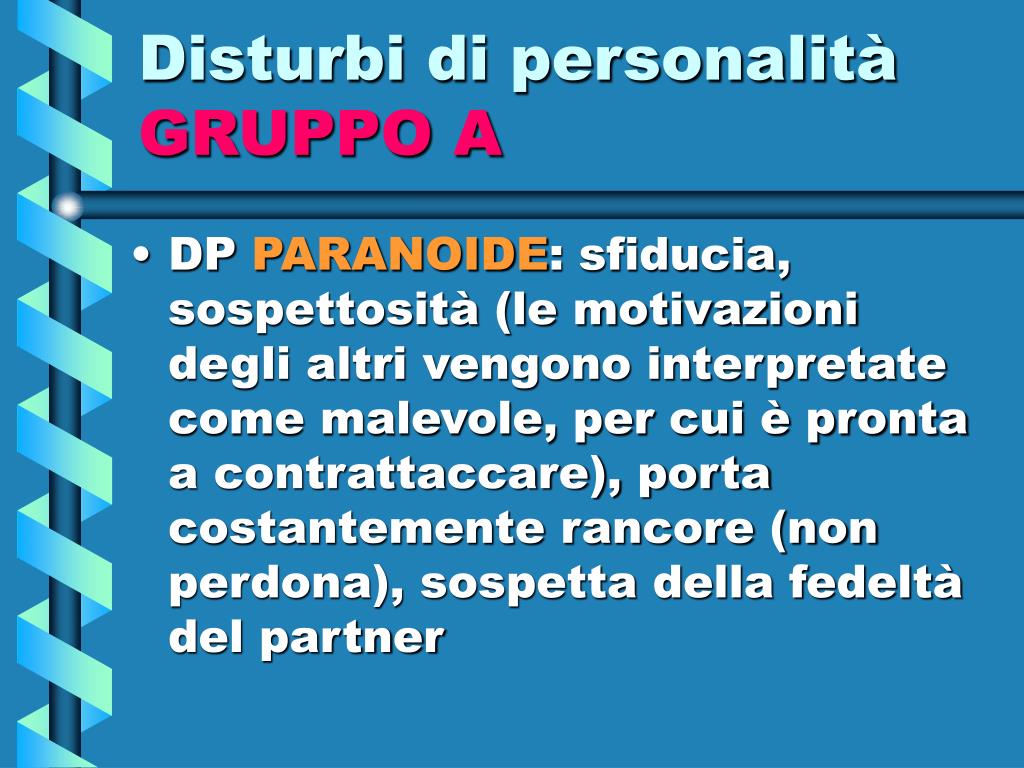 Disturbi di personalità
GRUPPO A

• DP PARANOIDE: sfiducia, sospettosità (le motivazioni degli altri vengono interpretate come malevole, per cui è pronta a contrattaccare), porta costantemente rancore (non perdona), sospetta della fedeltà del partner